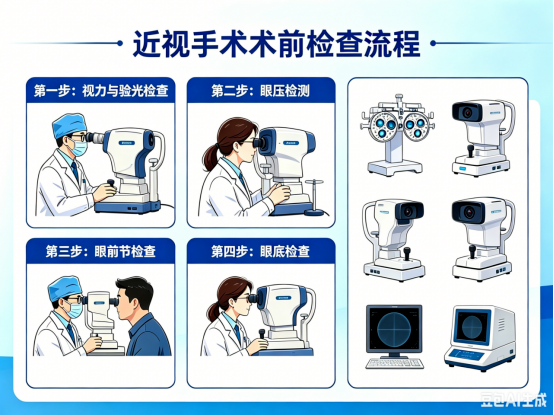 近视手术术前检查流程

第一步：视力与验光检查

第二步：眼压检测

第三步：眼前节检查

第四步：眼底检查

豆包AI生成